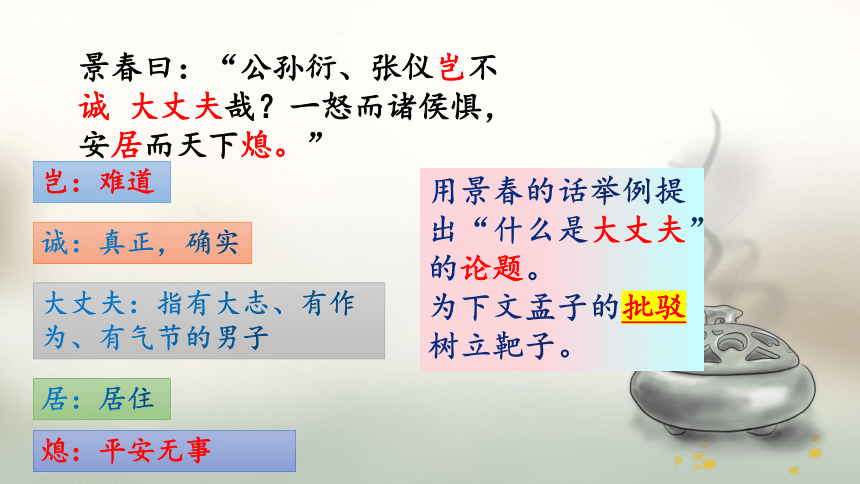 景春曰：“公孙衍、张仪岂不诚 大丈夫哉？一怒而诸侯惧，安居而天下熄。”

岂：难道

诚：真正，确实

大丈夫：指有大志、有作为、有气节的男子

居：居住

熄：平安无事

用景春的话举例提出“什么是大丈夫”的论题。
为下文孟子的批驳树立靶子。